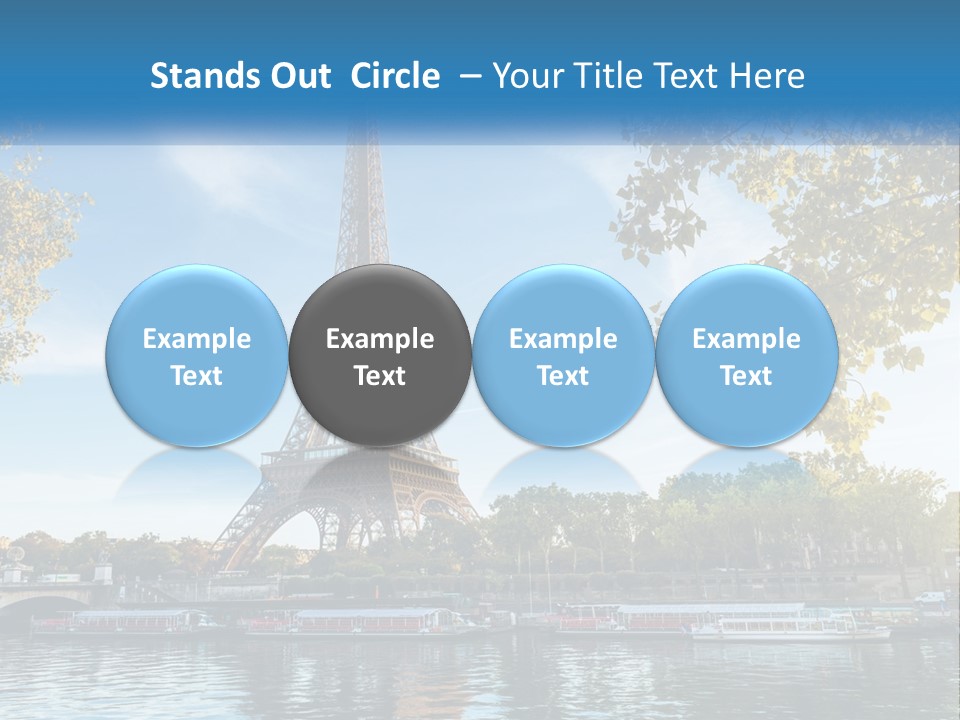 Stands Out Circle – Your Title Text Here

Example Text

Example Text

Example Text

Example Text